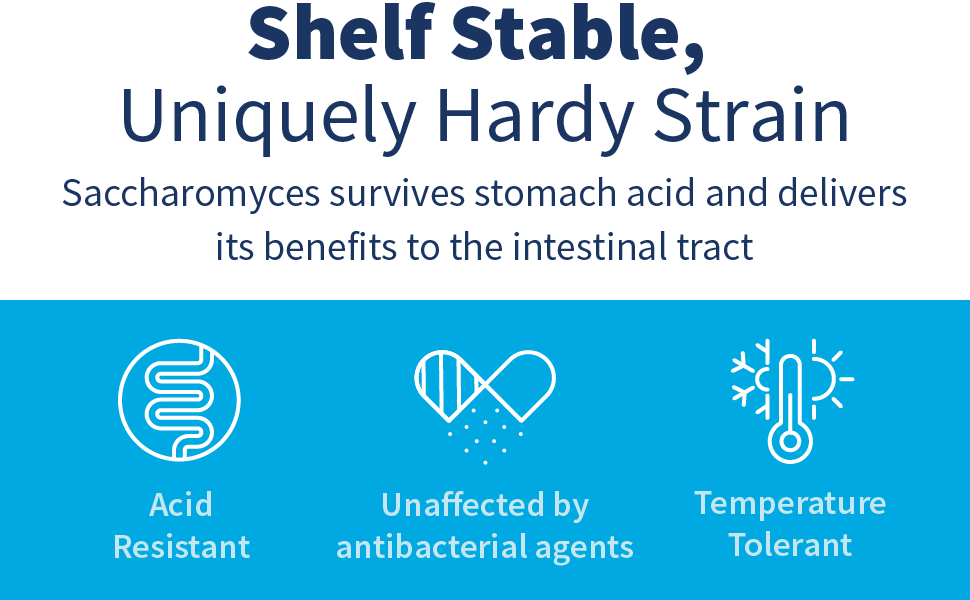 Shelf Stable,
Uniquely Hardy Strain

Saccharomyces survives stomach acid and delivers its benefits to the intestinal tract

Acid Resistant

Unaffected by antibacterial agents

Temperature Tolerant